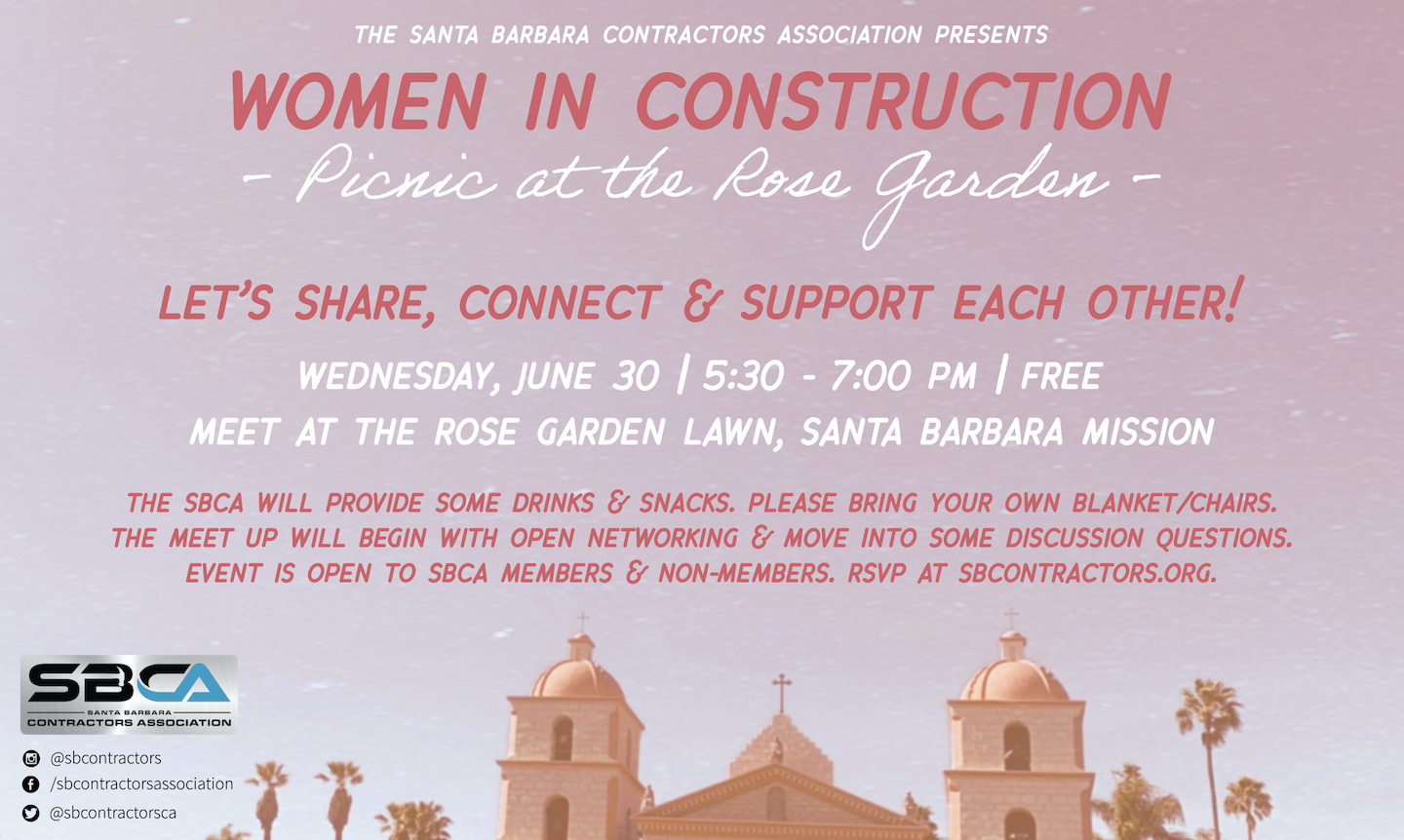 THE SANTA BARBARA CONTRACTORS ASSOCIATION PRESENTS

WOMEN IN CONSTRUCTION

- Picnic at the Rose Garden -

LET'S SHARE, CONNECT & SUPPORT EACH OTHER!

WEDNESDAY, JUNE 30 | 5:30 - 7:00 PM | FREE

MEET AT THE ROSE GARDEN LAWN, SANTA BARBARA MISSION

THE SBCA WILL PROVIDE SOME DRINKS & SNACKS. PLEASE BRING YOUR OWN BLANKET/CHAIRS. THE MEET UP WILL BEGIN WITH OPEN NETWORKING & MOVE INTO SOME DISCUSSION QUESTIONS. EVENT IS OPEN TO SBCA MEMBERS & NON-MEMBERS. RSVP AT SBCONTRACTORS.ORG.

SBCA
SANTA BARBARA
CONTRACTORS ASSOCIATION

@sbcontractors
/sbcontractorsassociation
@sbcontractorsca